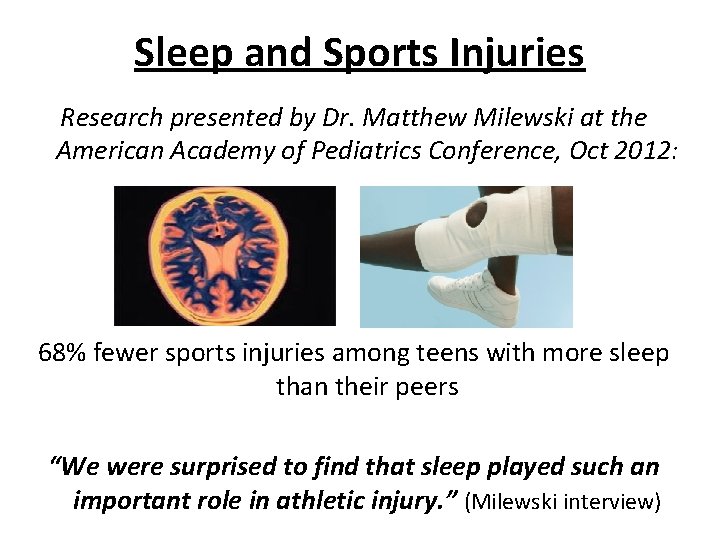 Sleep and Sports Injuries

Research presented by Dr. Matthew Milewski at the American Academy of Pediatrics Conference, Oct 2012:

68% fewer sports injuries among teens with more sleep than their peers

"We were surprised to find that sleep played such an important role in athletic injury." (Milewski interview)